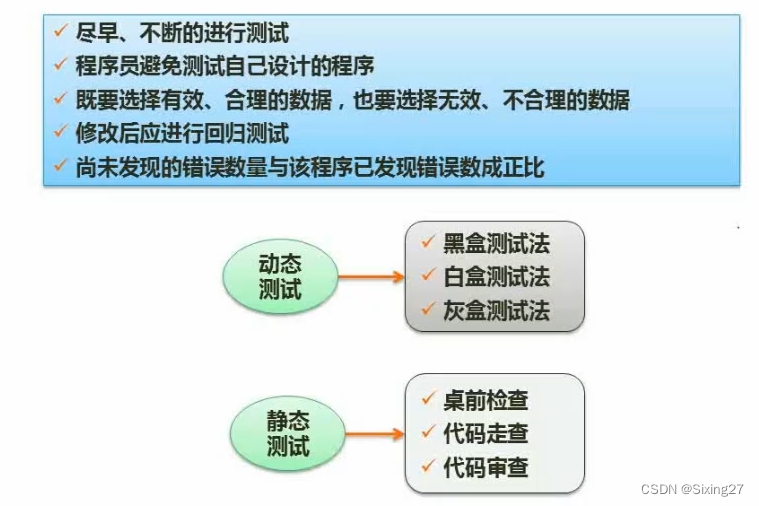 ✓ 尽早、不断的进行测试
✓ 程序员避免测试自己设计的程序
✓ 既要选择有效、合理的数据，也要选择无效、不合理的数据
✓ 修改后应进行回归测试
✓ 尚未发现的错误数量与该程序已发现错误数成正比

动态测试

✓ 黑盒测试法
✓ 白盒测试法
✓ 灰盒测试法

静态测试

✓ 桌前检查
✓ 代码走查
✓ 代码审查

CSDN @Sixing27